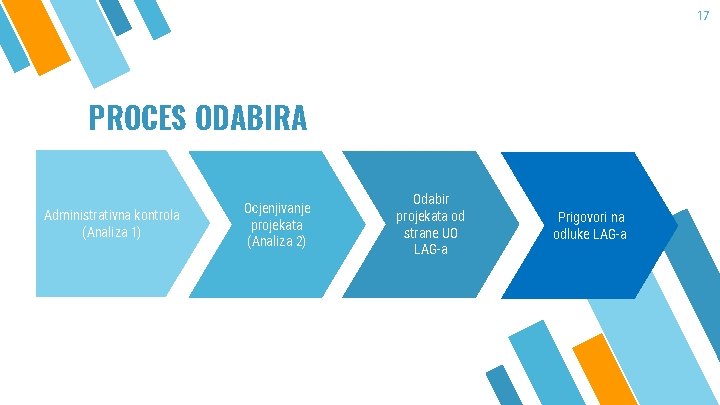 17

PROCES ODABIRA

Administrativna kontrola (Analiza 1)

Ocjenjivanje projekata (Analiza 2)

Odabir projekata od strane UO LAG-a

Prigovori na odluke LAG-a